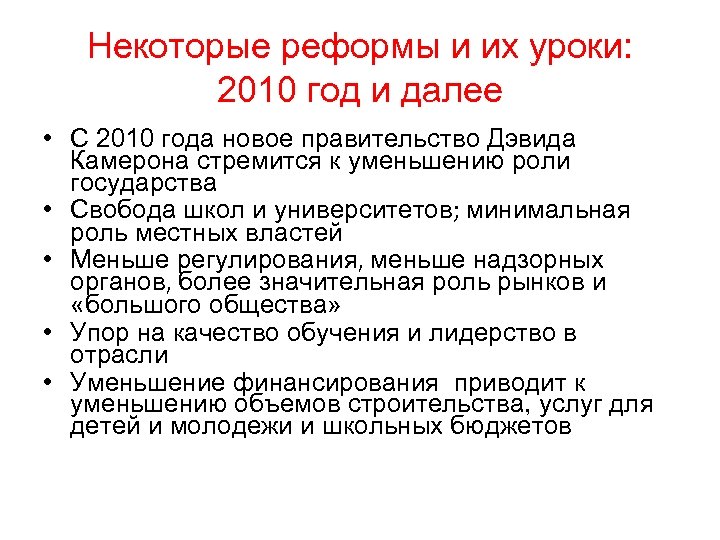 Некоторые реформы и их уроки: 2010 год и далее

• С 2010 года новое правительство Дэвида Камерона стремится к уменьшению роли государства
• Свобода школ и университетов; минимальная роль местных властей
• Меньше регулирования, меньше надзорных органов, более значительная роль рынков и «большого общества»
• Упор на качество обучения и лидерство в отрасли
• Уменьшение финансирования приводит к уменьшению объемов строительства, услуг для детей и молодежи и школьных бюджетов